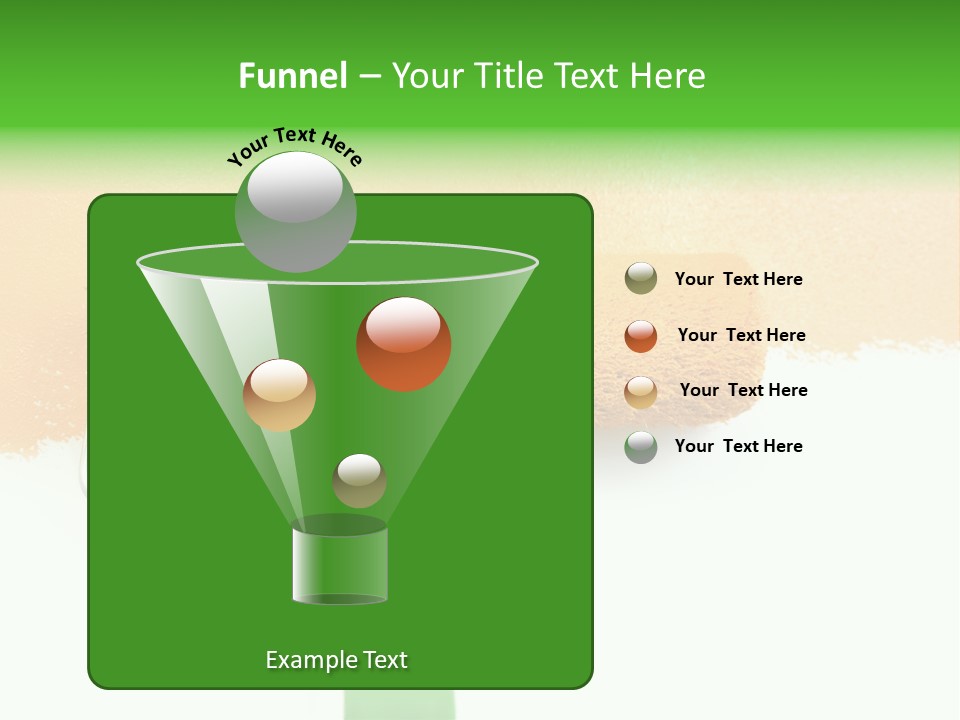 Funnel – Your Title Text Here

Your Text Here

Your Text Here

Your Text Here

Your Text Here

Your Text Here

Example Text